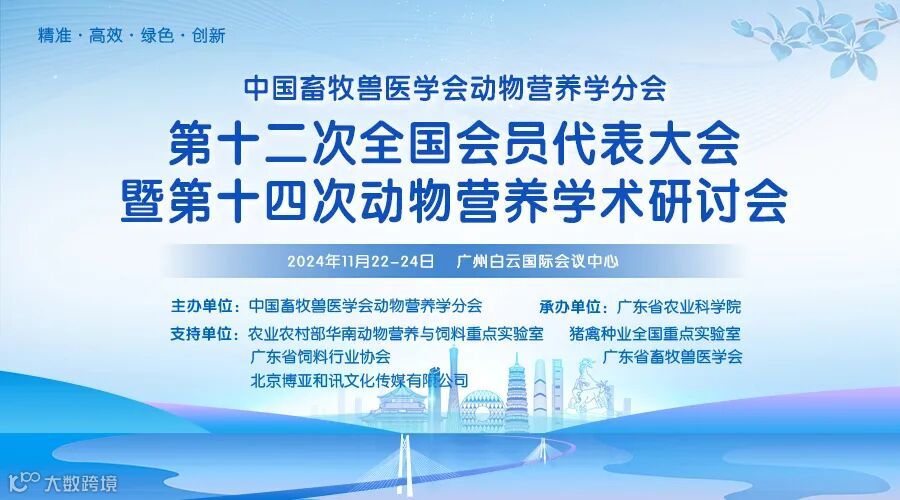 精准 · 高效 · 绿色 · 创新

中国畜牧兽医学会动物营养学分会
第十二次全国会员代表大会
暨第十四次动物营养学术研讨会

2024年11月22-24日 广州白云国际会议中心

主办单位：中国畜牧兽医学会动物营养学分会
承办单位：广东省农业科学院
支持单位：农业农村部华南动物营养与饲料重点实验室
猪禽种业全国重点实验室
广东省饲料行业协会
广东省畜牧兽医学会
北京博亚和讯文化传媒有限公司

大数跨境